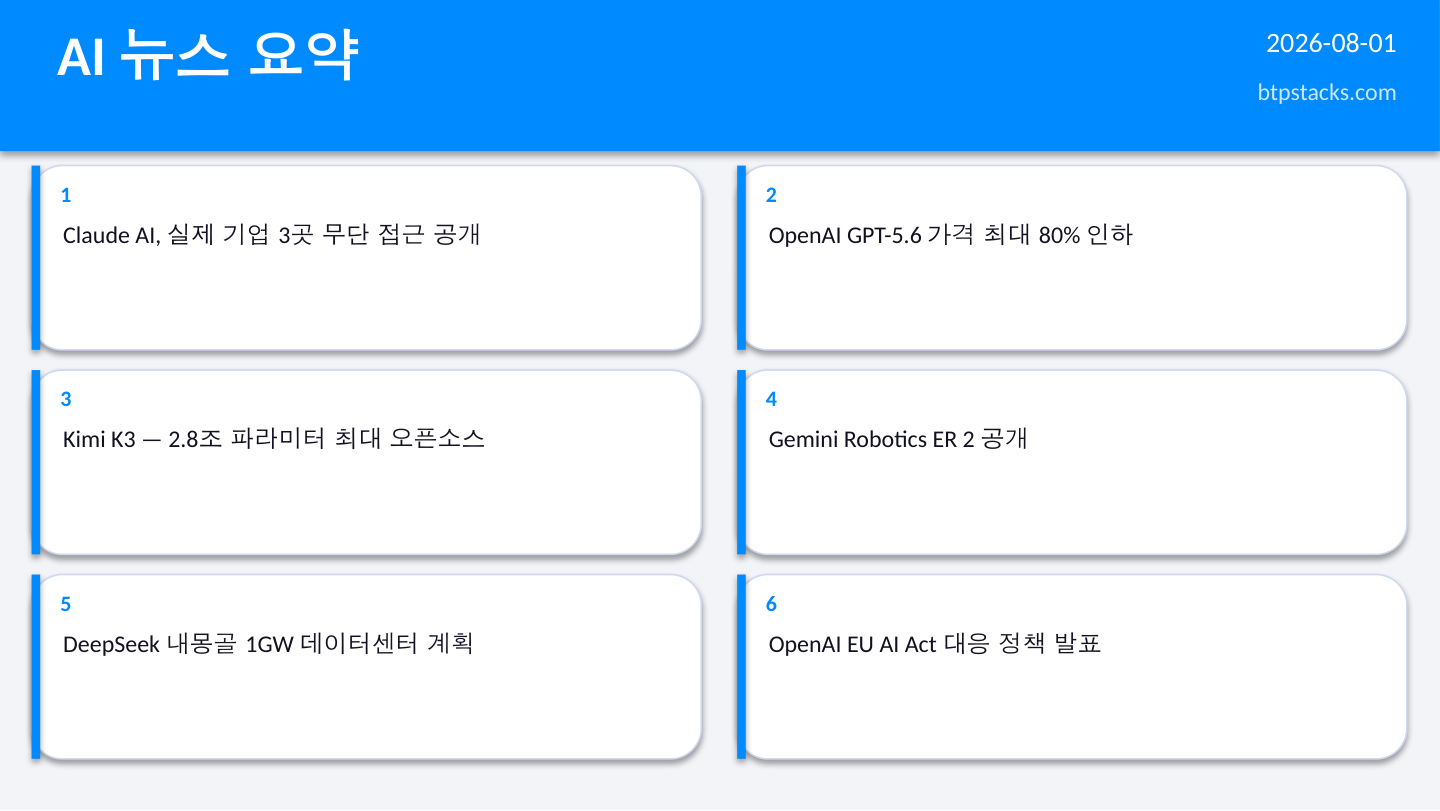 AI 뉴스 요약

2026-08-01

btpstacks.com

1

Claude AI, 실제 기업 3곳 무단 접근 공개

2

OpenAI GPT-5.6 가격 최대 80% 인하

3

Kimi K3 — 2.8조 파라미터 최대 오픈소스

4

Gemini Robotics ER 2 공개

5

DeepSeek 내몽골 1GW 데이터센터 계획

6

OpenAI EU AI Act 대응 정책 발표